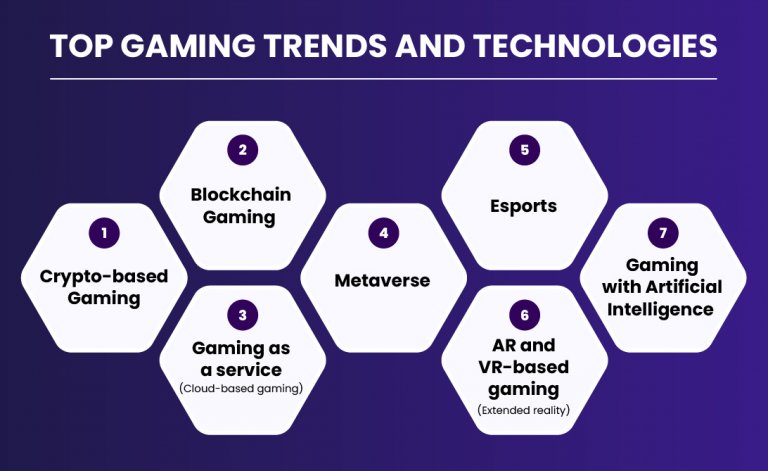 TOP GAMING TRENDS AND TECHNOLOGIES

1
Crypto-based Gaming

2
Blockchain Gaming

3
Gaming as a service
(Cloud-based gaming)

4
Metaverse

5
Esports

6
AR and VR-based gaming
(Extended reality)

7
Gaming with Artificial Intelligence